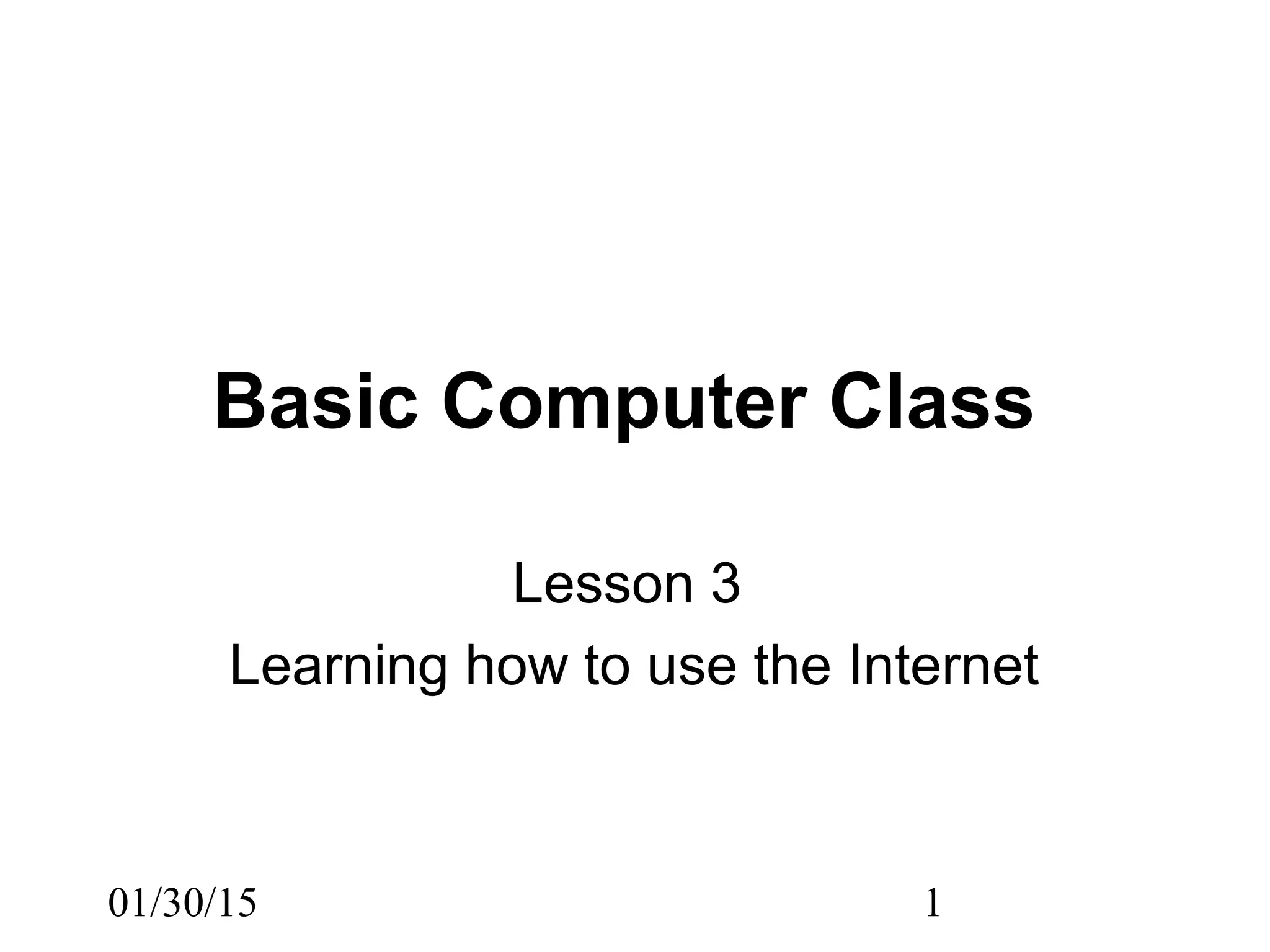 Basic Computer Class

Lesson 3
Learning how to use the Internet

01/30/15

1